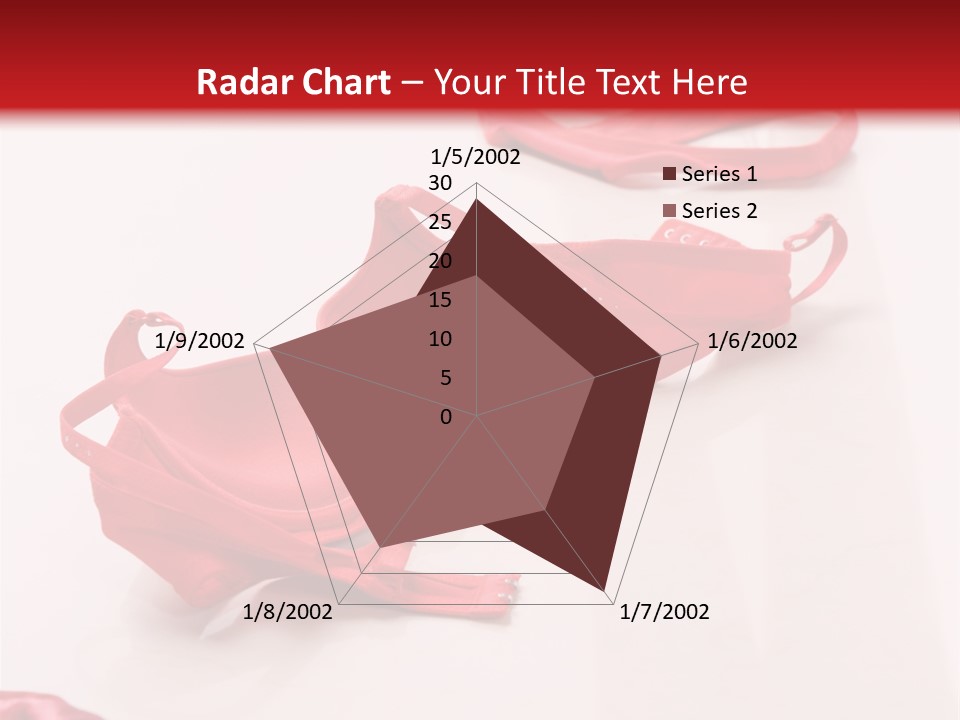 Radar Chart – Your Title Text Here

1/5/2002
30
25
20
15
10
5
0
1/6/2002
1/7/2002
1/8/2002
1/9/2002

Series 1
Series 2